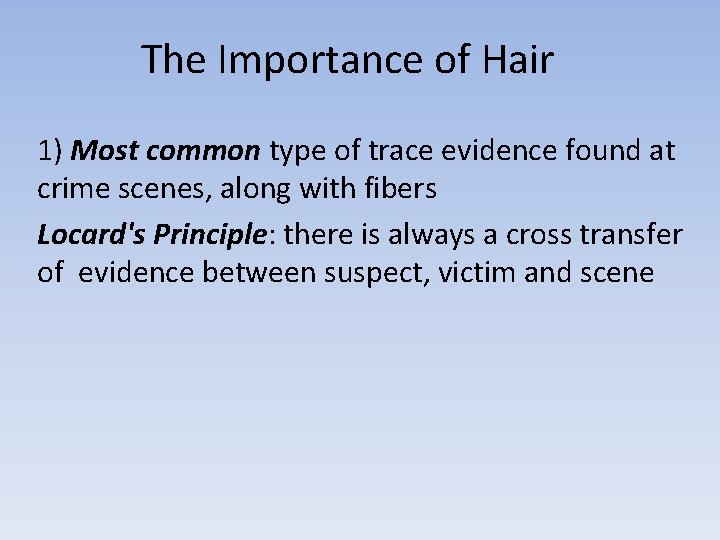 The Importance of Hair

1) Most common type of trace evidence found at crime scenes, along with fibers

Locard's Principle: there is always a cross transfer of evidence between suspect, victim and scene